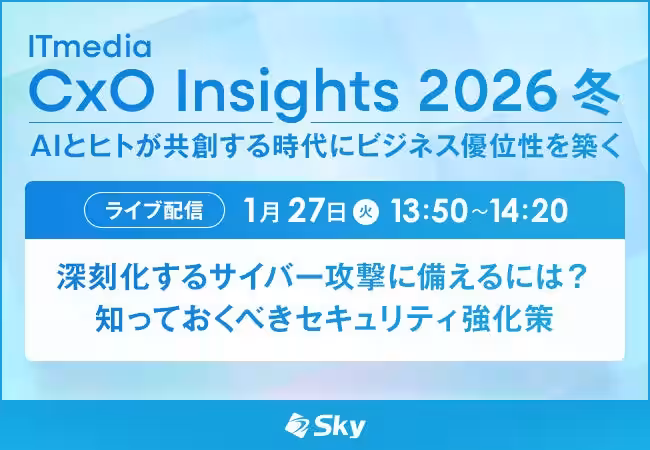 ITmedia
CxO Insights 2026 冬
AIとヒトが共創する時代にビジネス優位性を築く

ライブ配信 1月 27日 火 13:50～14:20

深刻化するサイバー攻撃に備えるには？
知っておくべきセキュリティ強化策

Sky